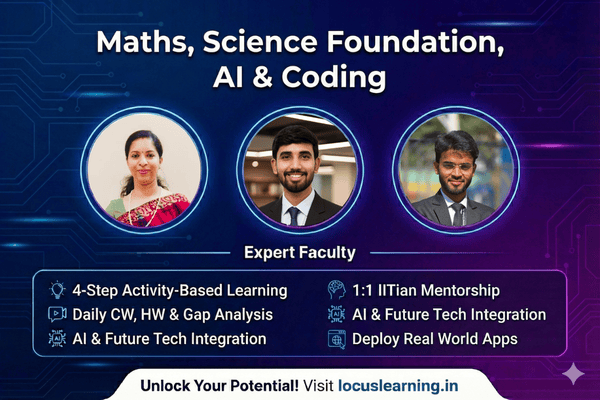 Maths, Science Foundation, AI & Coding

Expert Faculty

4-Step Activity-Based Learning
Daily CW, HW & Gap Analysis
AI & Future Tech Integration

1:1 IITian Mentorship
AI & Future Tech Integration
Deploy Real World Apps

Unlock Your Potential! Visit locuslearning.in